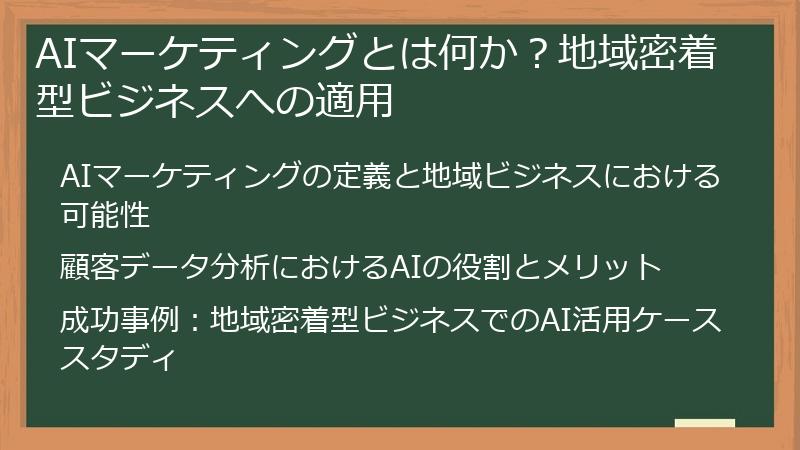 AIマーケティングとは何か？地域密着型ビジネスへの適用

AIマーケティングの定義と地域ビジネスにおける可能性

顧客データ分析におけるAIの役割とメリット

成功事例：地域密着型ビジネスでのAI活用ケーススタディ